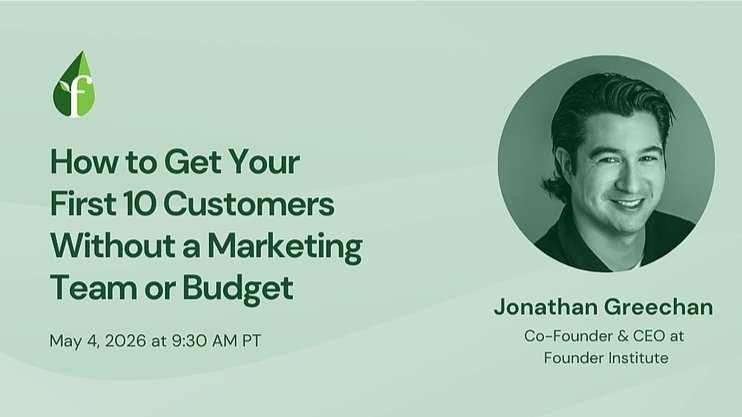 f

How to Get Your First 10 Customers Without a Marketing Team or Budget

May 4, 2026 at 9:30 AM PT

Jonathan Greechan

Co-Founder & CEO at Founder Institute